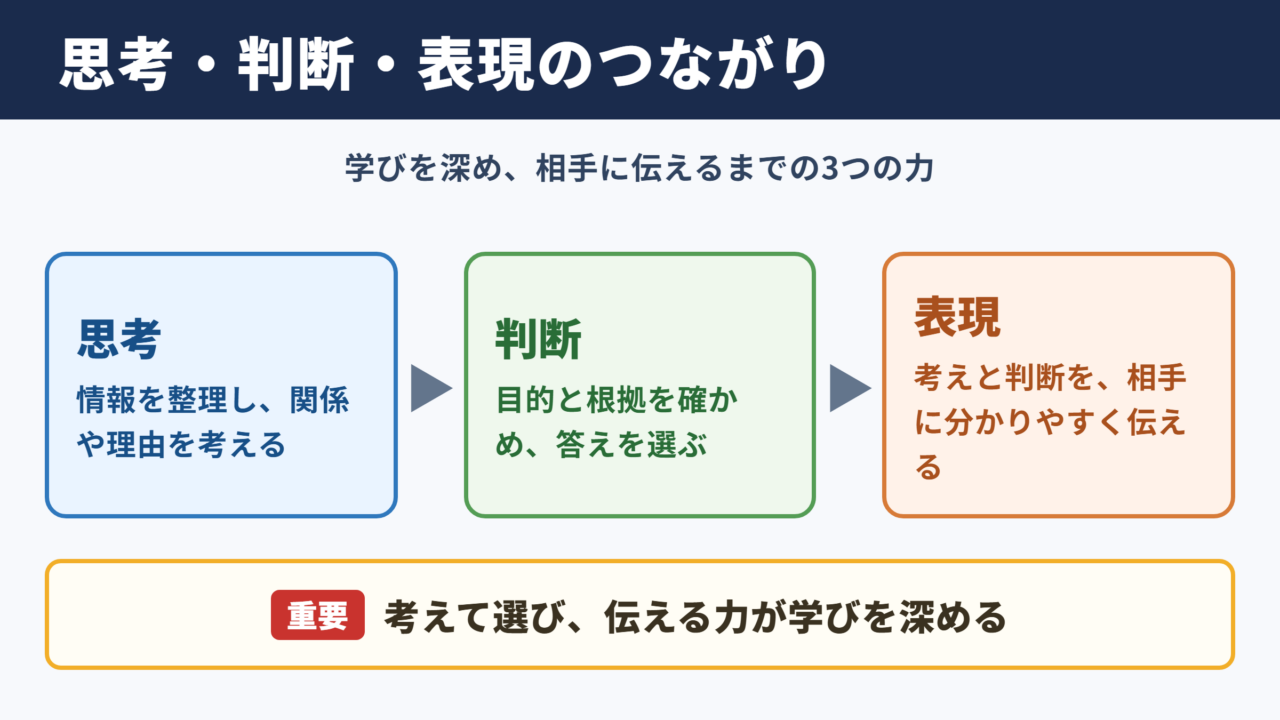 思考・判断・表現のつながり

学びを深め、相手に伝えるまでの3つの力

思考
情報を整理し、関係や理由を考える

判断
目的と根拠を確かめ、答えを選ぶ

表現
考えと判断を、相手に分かりやすく伝える

重要 考えて選び、伝える力が学びを深める